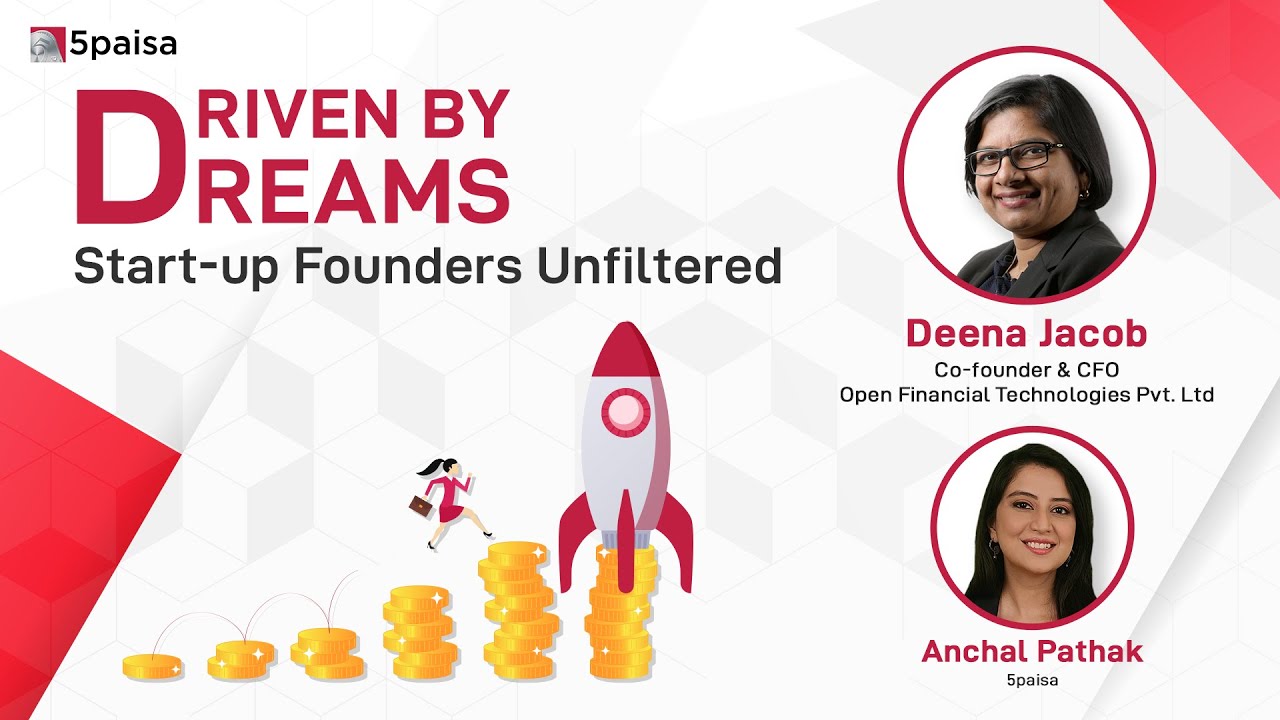 5paisa

DRIVEN BY DREAMS

Start-up Founders Unfiltered

Deena Jacob
Co-founder & CFO
Open Financial Technologies Pvt. Ltd

Anchal Pathak
5paisa